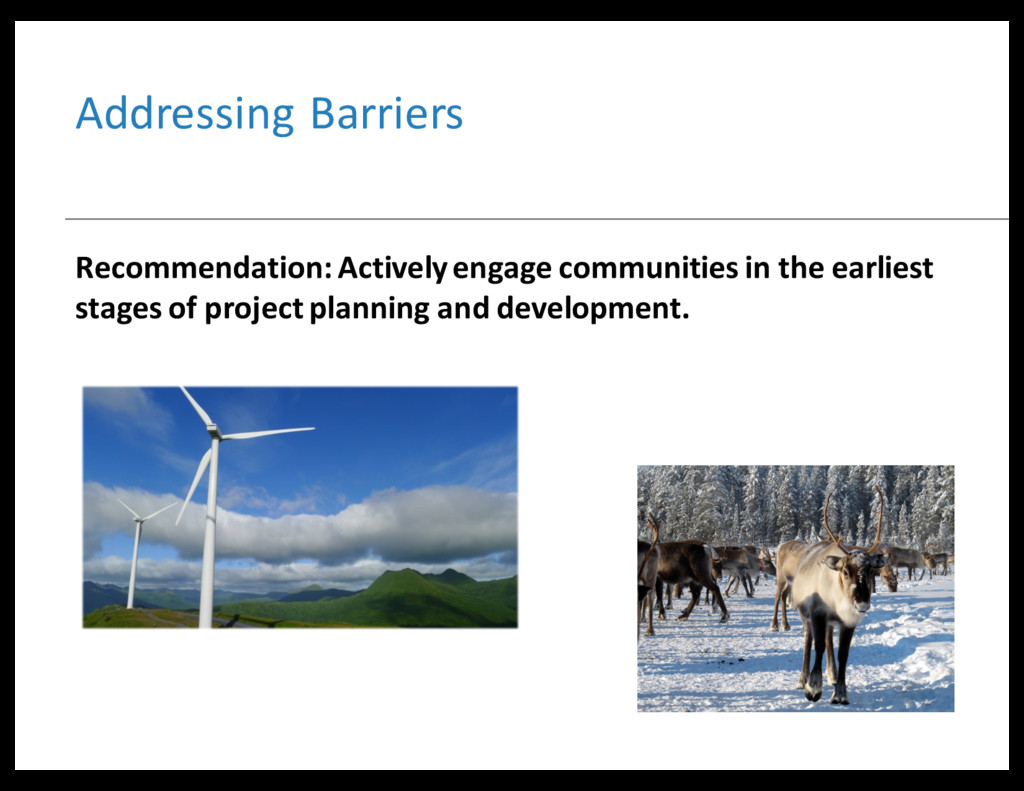 Addressing Barriers

Recommendation: Actively engage communities in the earliest stages of project planning and development.